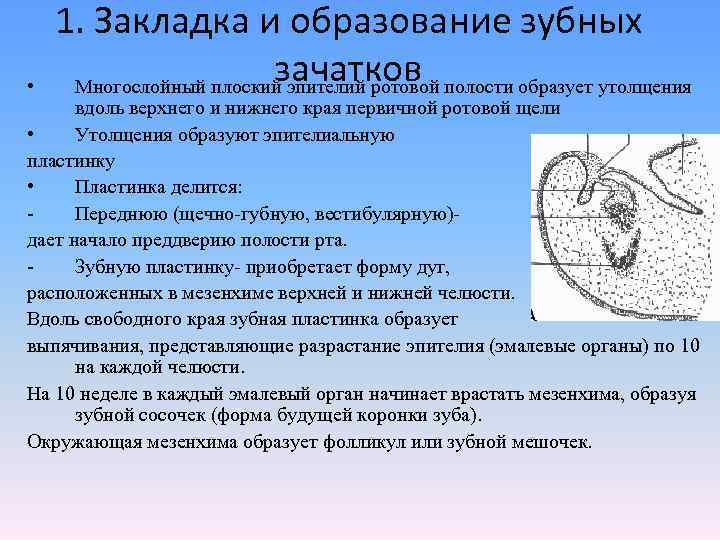 1. Закладка и образование зубных зачатков

• Многослойный плоский эпителий ротовой полости образует утолщения вдоль верхнего и нижнего края первичной ротовой щели

• Утолщения образуют эпителиальную пластинку

• Пластинка делится:

- Переднюю (щечно-губную, вестибулярную)- дает начало преддверию полости рта.

- Зубную пластинку- приобретает форму дуг, расположенных в мезенхиме верхней и нижней челюсти.

Вдоль свободного края зубная пластинка образует выпячивания, представляющие разрастание эпителия (эмалевые органы) по 10 на каждой челюсти.

На 10 неделе в каждый эмалевый орган начинает врастать мезенхима, образуя зубной сосочек (форма будущей коронки зуба).

Окружающая мезенхима образует фолликул или зубной мешочек.